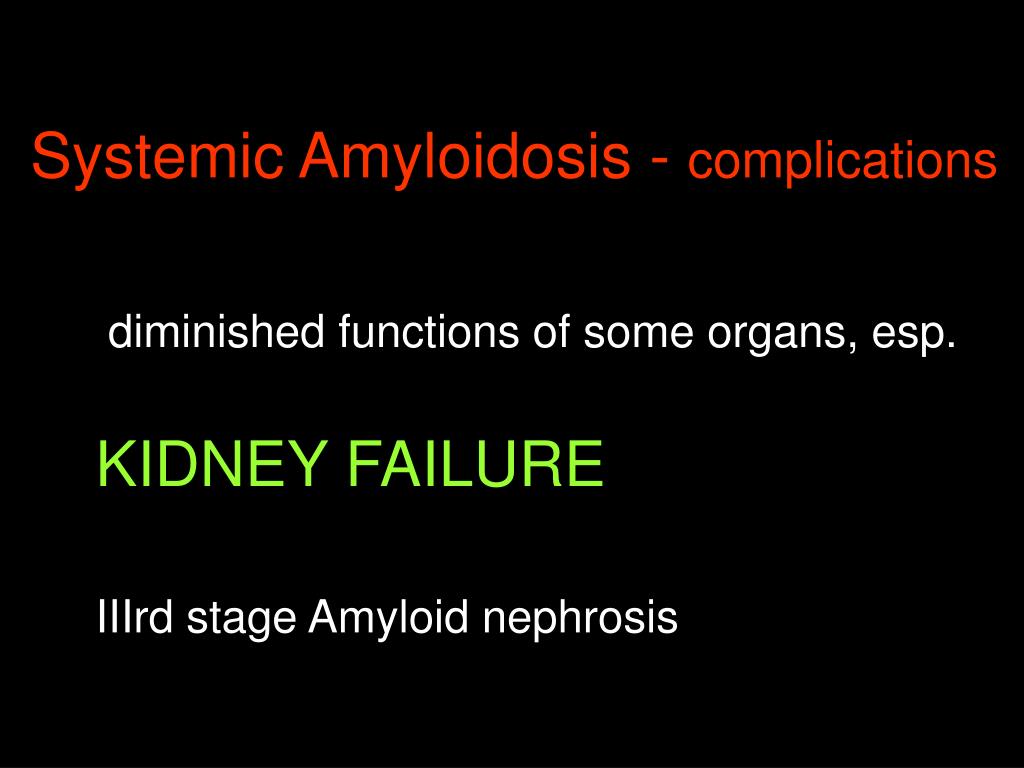 Systemic Amyloidosis - complications

diminished functions of some organs, esp.

KIDNEY FAILURE

IIIrd stage Amyloid nephrosis